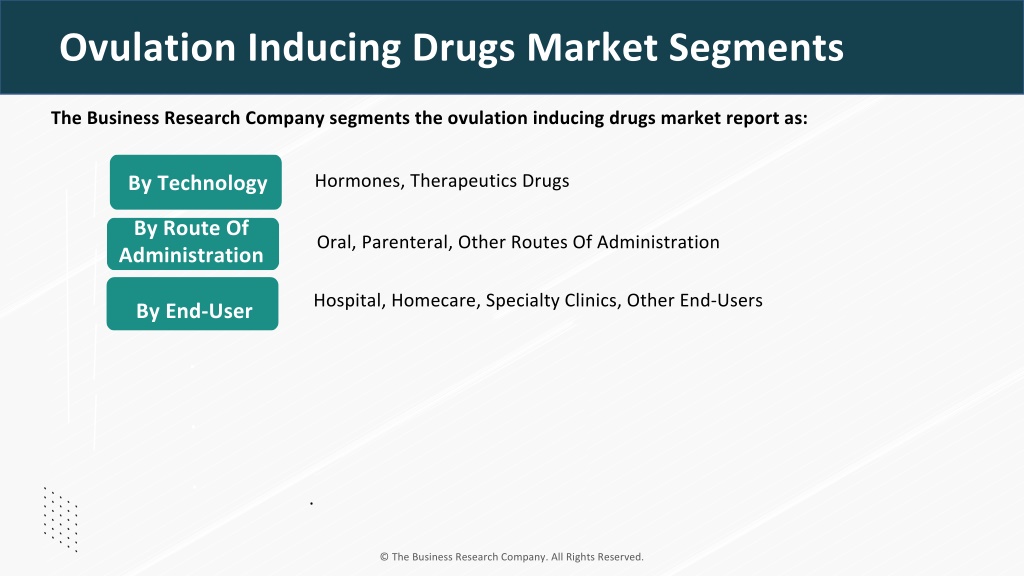 Ovulation Inducing Drugs Market Segments

The Business Research Company segments the ovulation inducing drugs market report as:

By Technology
Hormones, Therapeutics Drugs

By Route Of Administration
Oral, Parenteral, Other Routes Of Administration

By End-User
Hospital, Homecare, Specialty Clinics, Other End-Users

.

© The Business Research Company. All Rights Reserved.